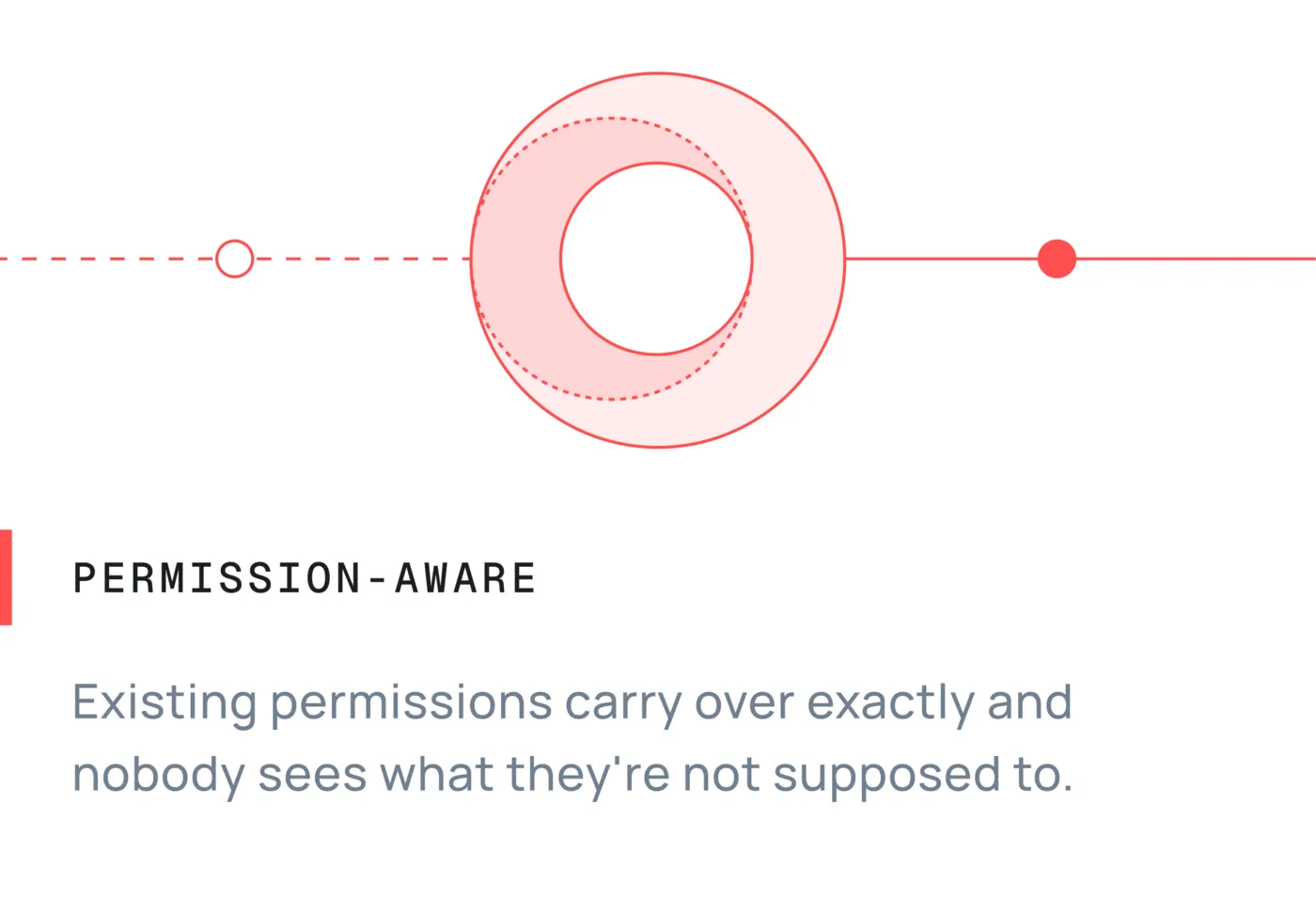 PERMISSION-AWARE

Existing permissions carry over exactly and nobody sees what they're not supposed to.